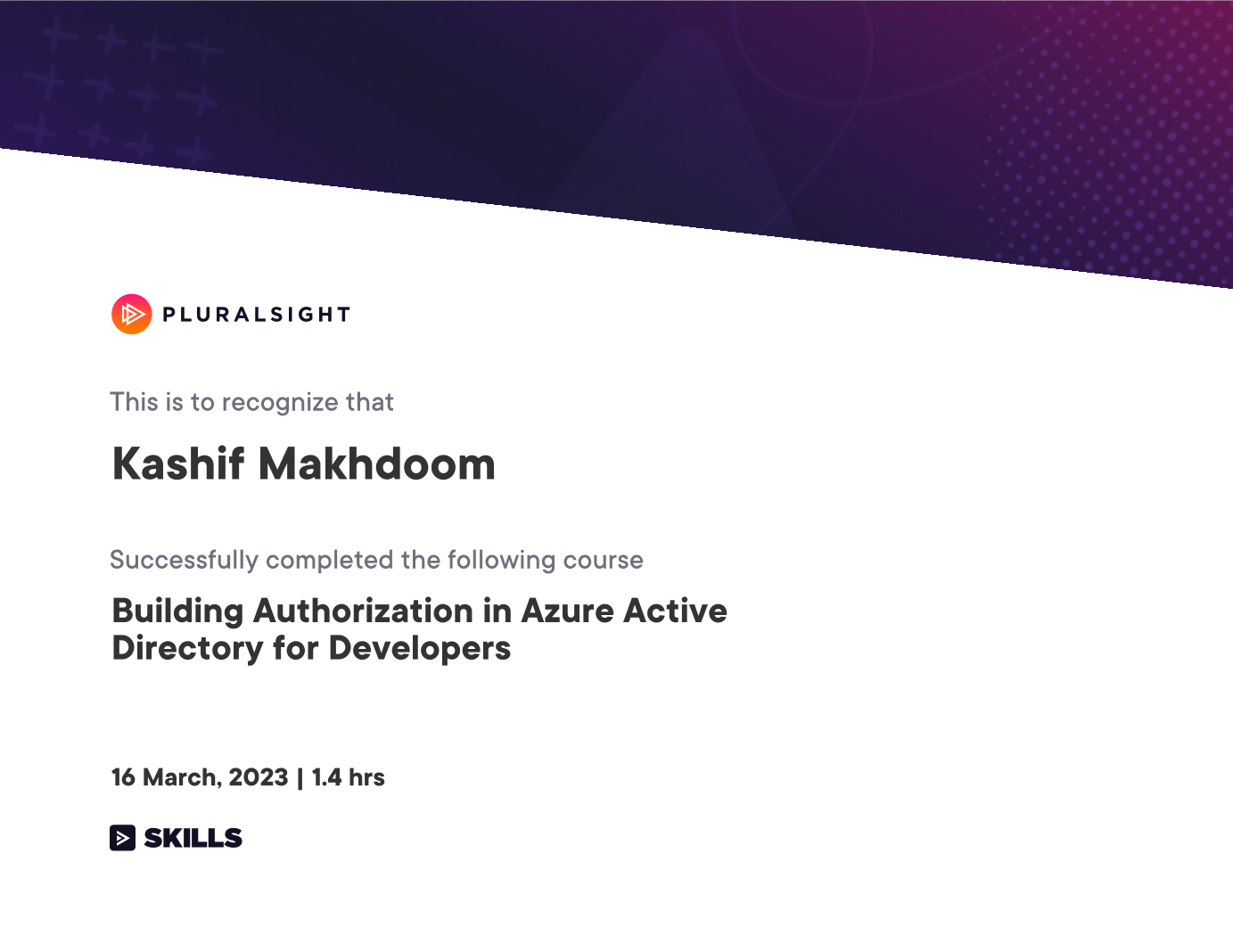 PLURALSIGHT

This is to recognize that

Kashif Makhdoom

Successfully completed the following course

Building Authorization in Azure Active Directory for Developers

16 March, 2023 | 1.4 hrs

SKILLS